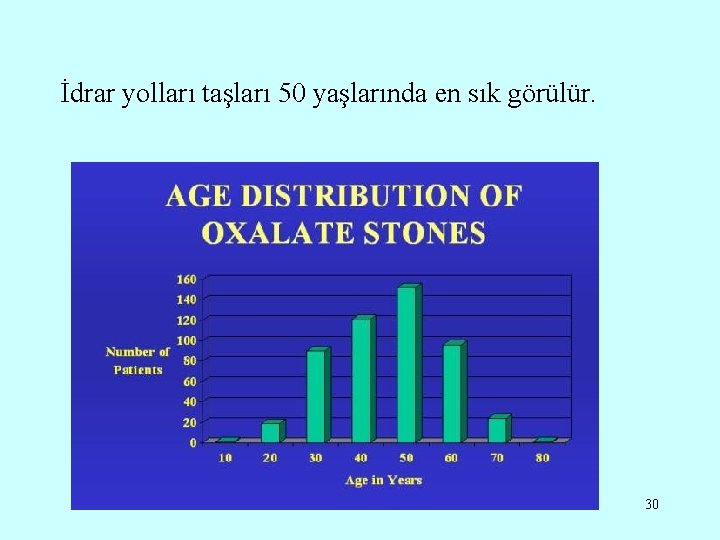 İdrar yolları taşları 50 yaşlarında en sık görülür.

AGE DISTRIBUTION OF OXALATE STONES

160
140
120
100
80
60
40
20
0

Number of Patients

10 20 30 40 50 60 70 80

Age in Years

30